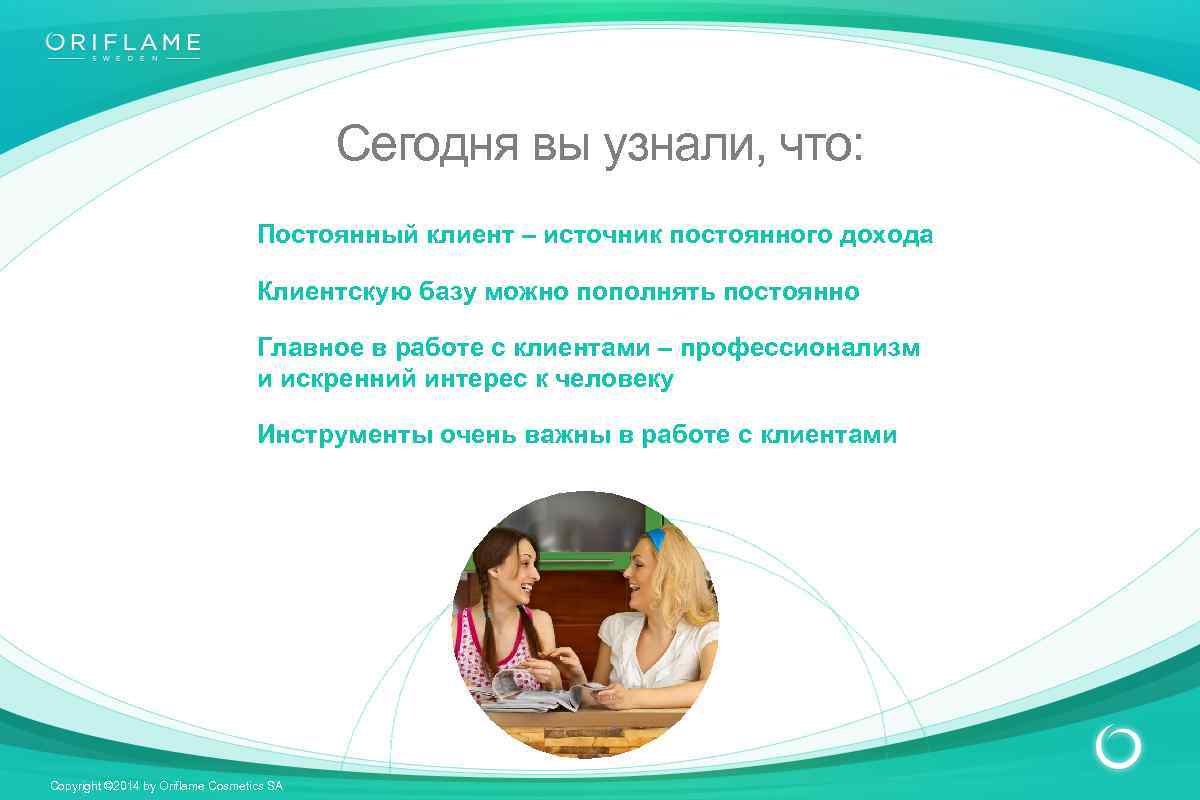 ORIFLAME
SWEDEN

Сегодня вы узнали, что:

Постоянный клиент – источник постоянного дохода

Клиентскую базу можно пополнять постоянно

Главное в работе с клиентами – профессионализм и искренний интерес к человеку

Инструменты очень важны в работе с клиентами

Copyright ©2014 by Oriflame Cosmetics SA